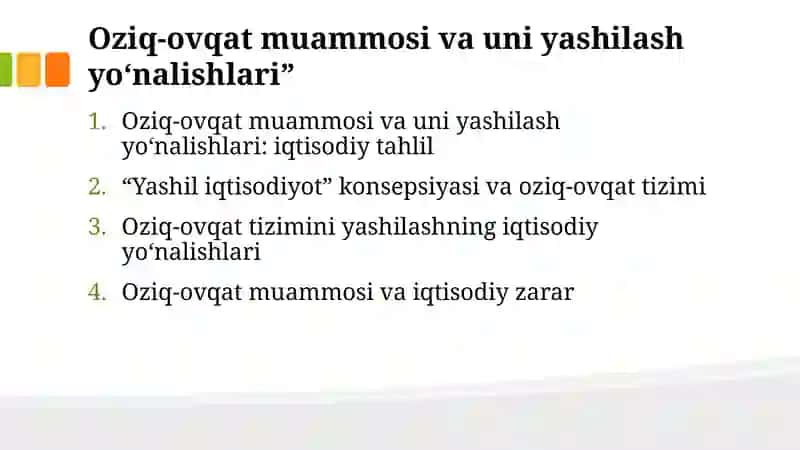 Oziq-ovqat muammosi va uni yashilash yo‘nalishlari”

1. Oziq-ovqat muammosi va uni yashilash yo‘nalishlari: iqtisodiy tahlil
2. “Yashil iqtisodiyot” konsepsiyasi va oziq-ovqat tizimi
3. Oziq-ovqat tizimini yashilashning iqtisodiy yo‘nalishlari
4. Oziq-ovqat muammosi va iqtisodiy zarar